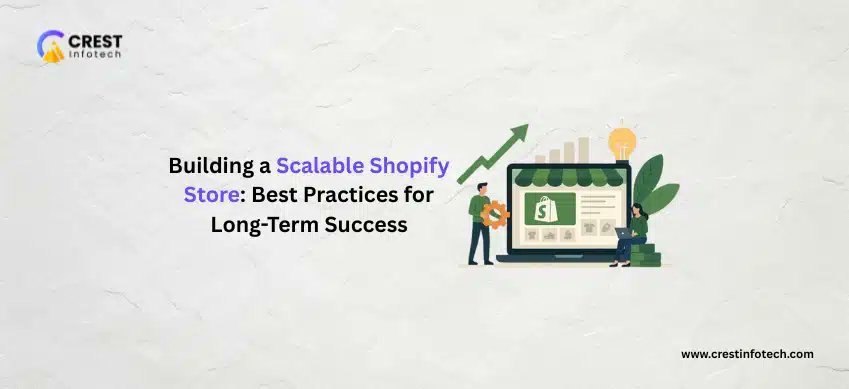 CREST
Infotech

Building a Scalable Shopify Store: Best Practices for Long-Term Success

www.crestinfotech.com